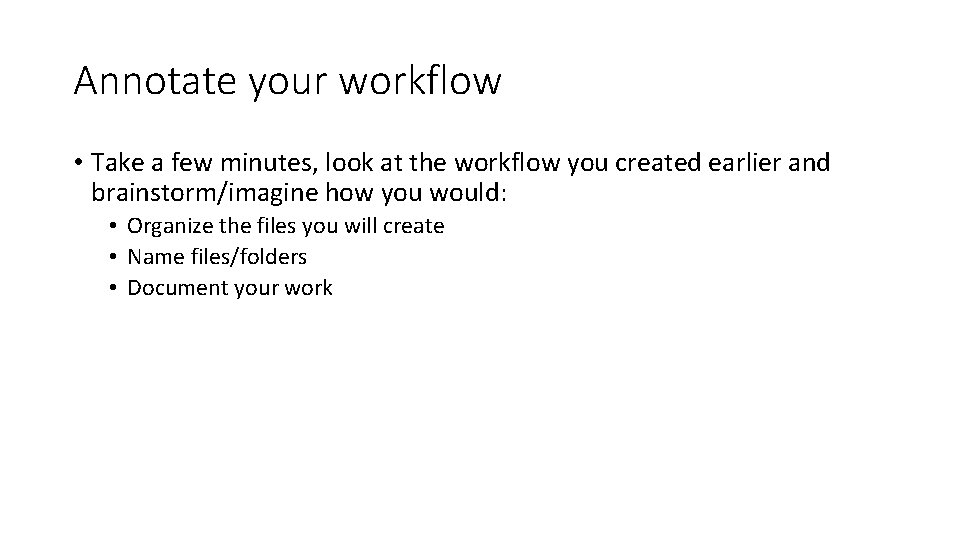 Annotate your workflow

• Take a few minutes, look at the workflow you created earlier and brainstorm/imagine how you would:
  • Organize the files you will create
  • Name files/folders
  • Document your work